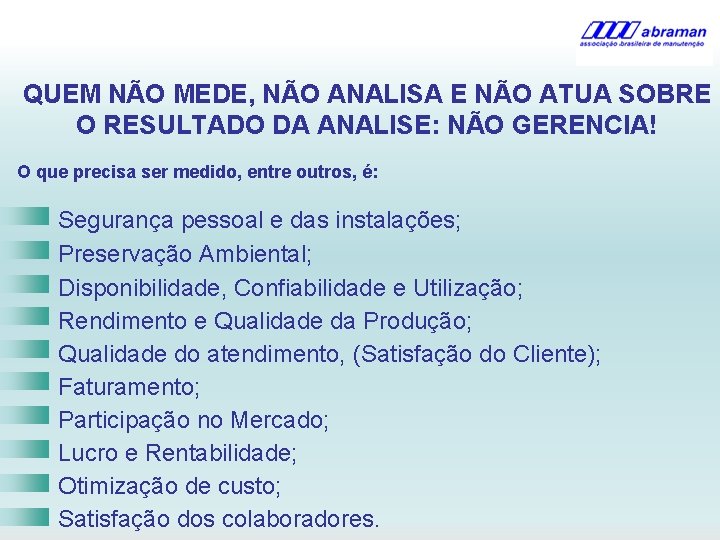 abraman
associação brasileira de manutenção

QUEM NÃO MEDE, NÃO ANALISA E NÃO ATUA SOBRE O RESULTADO DA ANALISE: NÃO GERENCIA!

O que precisa ser medido, entre outros, é:

Segurança pessoal e das instalações;
Preservação Ambiental;
Disponibilidade, Confiabilidade e Utilização;
Rendimento e Qualidade da Produção;
Qualidade do atendimento, (Satisfação do Cliente);
Faturamento;
Participação no Mercado;
Lucro e Rentabilidade;
Otimização de custo;
Satisfação dos colaboradores.